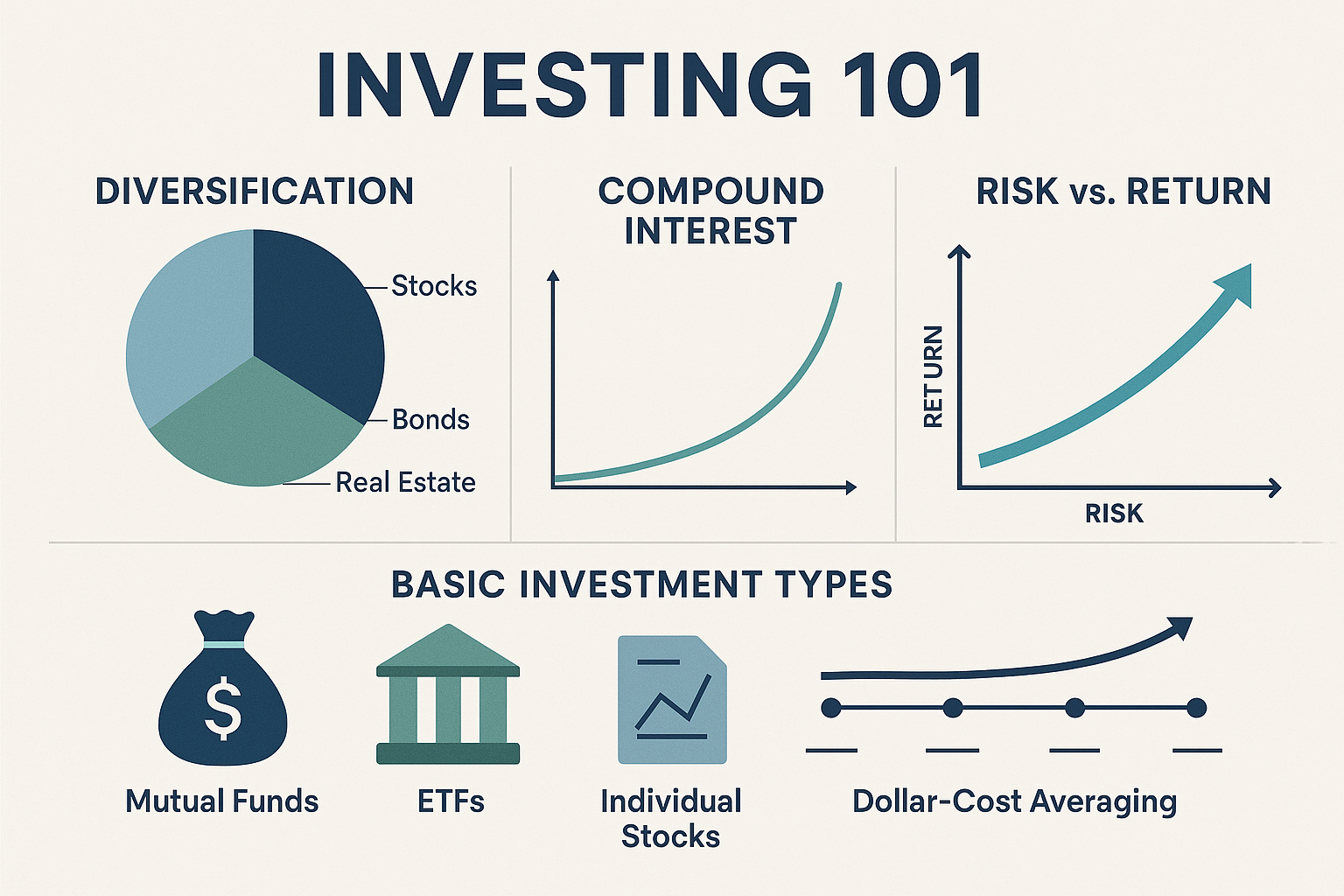 INVESTING 101

DIVERSIFICATION

Stocks
Bonds
Real Estate

COMPOUND INTEREST

RISK vs. RETURN

RETURN
RISK

BASIC INVESTMENT TYPES

$

Mutual Funds

ETFs

Individual Stocks

Dollar-Cost Averaging